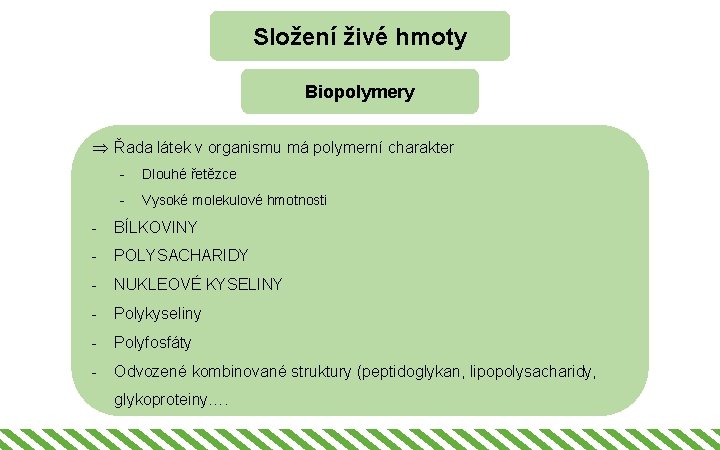 Složení živé hmoty

Biopolymery

⇒ Řada látek v organismu má polymerní charakter

- Dlouhé řetězce
- Vysoké molekulové hmotnosti

- BÍLKOVINY
- POLYSACHARIDY
- NUKLEOVÉ KYSELINY
- Polykyseliny
- Polyfosfáty
- Odvozené kombinované struktury (peptidoglykan, lipopolysacharidy, glykoproteiny….